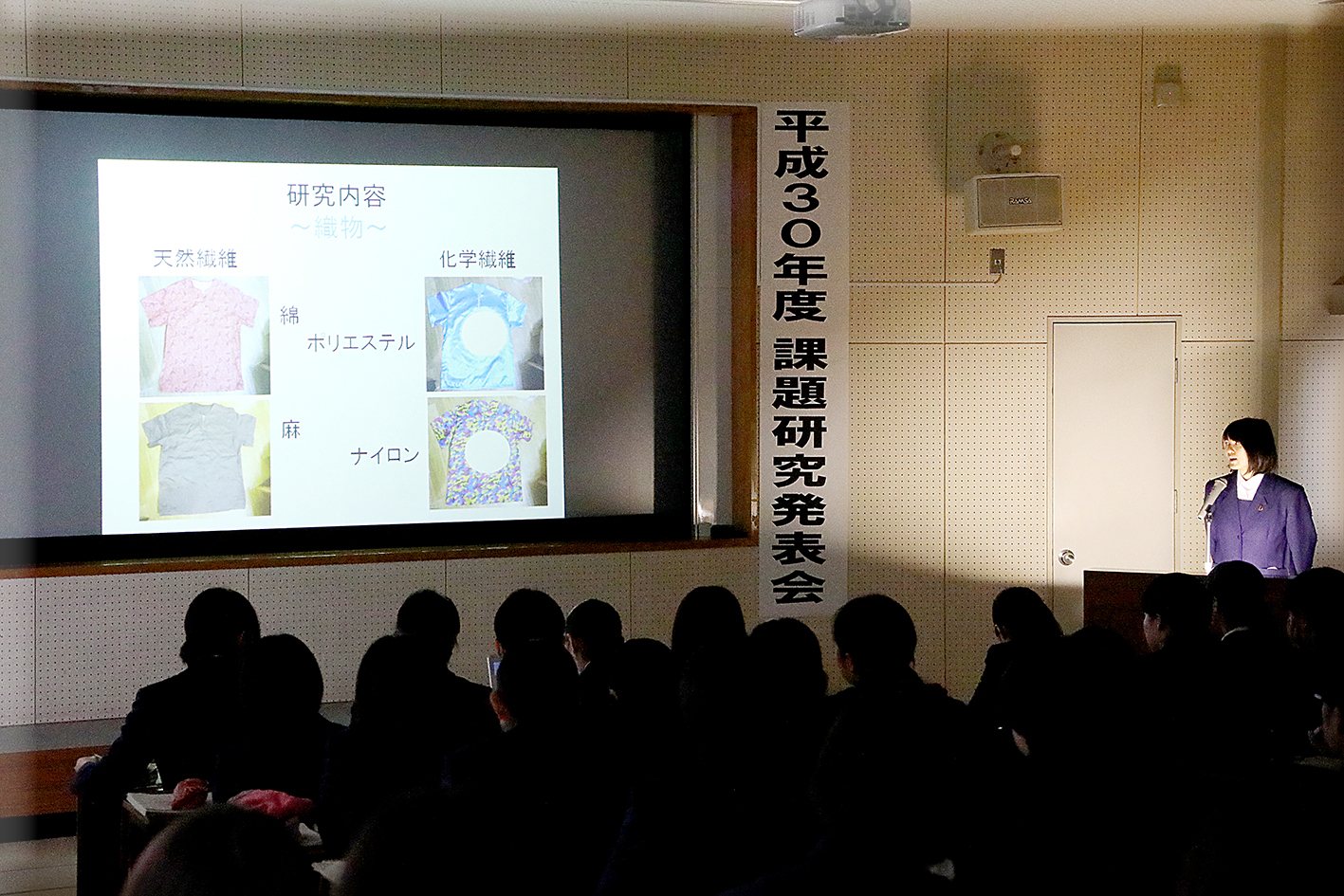 研究内容
～織物～

天然繊維
化学繊維

綿
ポリエステル
麻
ナイロン

平成30年度 課題研究発表会

RAMSA